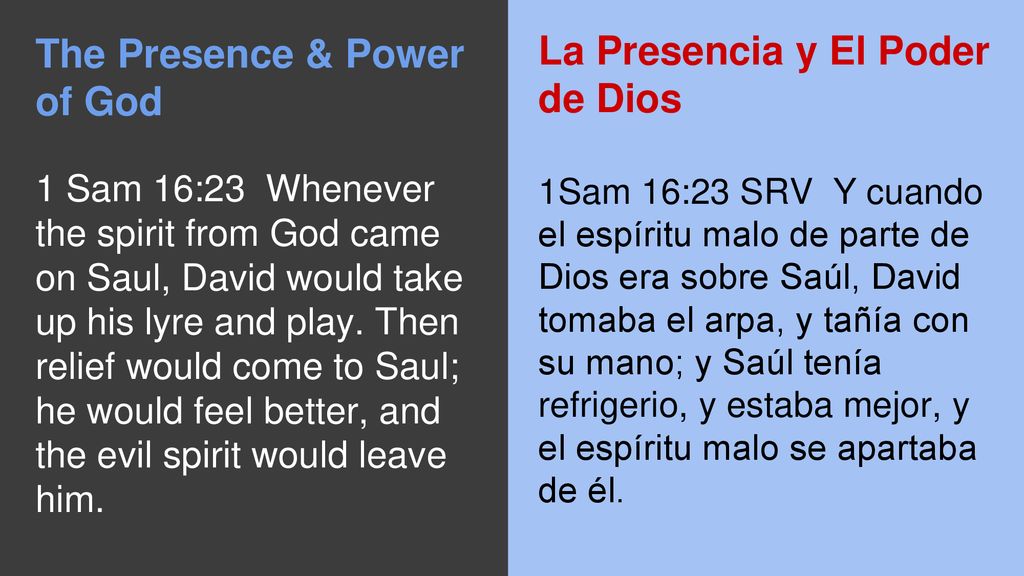 The Presence & Power of God

1 Sam 16:23 Whenever the spirit from God came on Saul, David would take up his lyre and play. Then relief would come to Saul; he would feel better, and the evil spirit would leave him.

La Presencia y El Poder de Dios

1Sam 16:23 SRV Y cuando el espíritu malo de parte de Dios era sobre Saúl, David tomaba el arpa, y tañía con su mano; y Saúl tenía refrigerio, y estaba mejor, y el espíritu malo se apartaba de él.